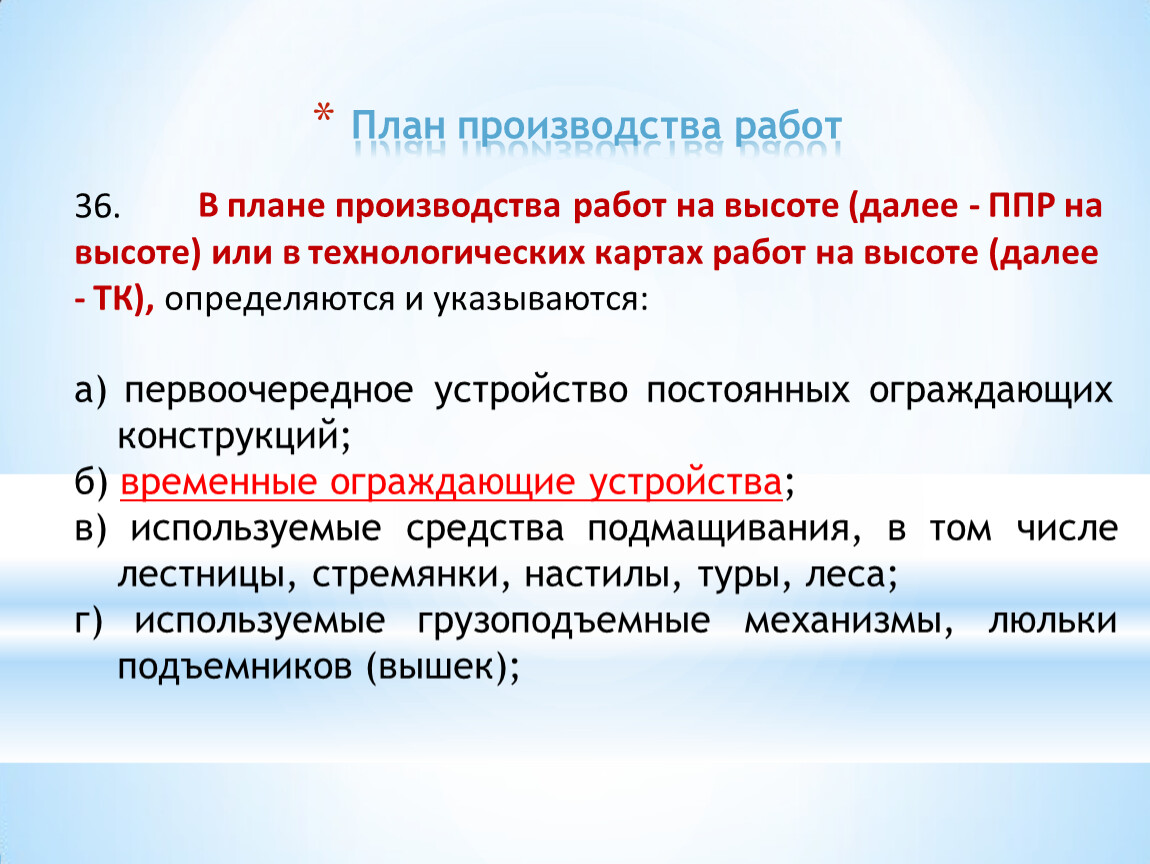 * План производства работ

36. В плане производства работ на высоте (далее - ППР на высоте) или в технологических картах работ на высоте (далее - ТК), определяются и указываются:

а) первоочередное устройство постоянных ограждающих конструкций;
б) временные ограждающие устройства;
в) используемые средства подмащивания, в том числе лестницы, стремянки, настилы, туры, леса;
г) используемые грузоподъемные механизмы, люльки подъемников (вышек);